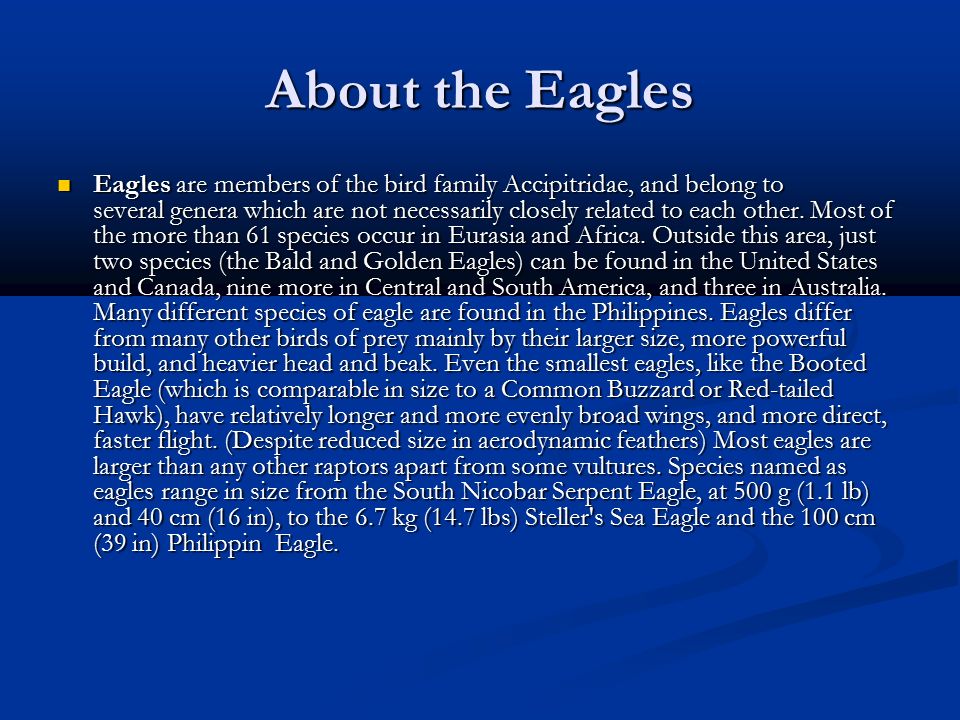 About the Eagles

Eagles are members of the bird family Accipitridae, and belong to several genera which are not necessarily closely related to each other. Most of the more than 61 species occur in Eurasia and Africa. Outside this area, just two species (the Bald and Golden Eagles) can be found in the United States and Canada, nine more in Central and South America, and three in Australia. Many different species of eagle are found in the Philippines. Eagles differ from many other birds of prey mainly by their larger size, more powerful build, and heavier head and beak. Even the smallest eagles, like the Booted Eagle (which is comparable in size to a Common Buzzard or Red-tailed Hawk), have relatively longer and more evenly broad wings, and more direct, faster flight. (Despite reduced size in aerodynamic feathers) Most eagles are larger than any other raptors apart from some vultures. Species named as eagles range in size from the South Nicobar Serpent Eagle, at 500 g (1.1 lb) and 40 cm (16 in), to the 6.7 kg (14.7 lbs) Steller's Sea Eagle and the 100 cm (39 in) Philippin Eagle.